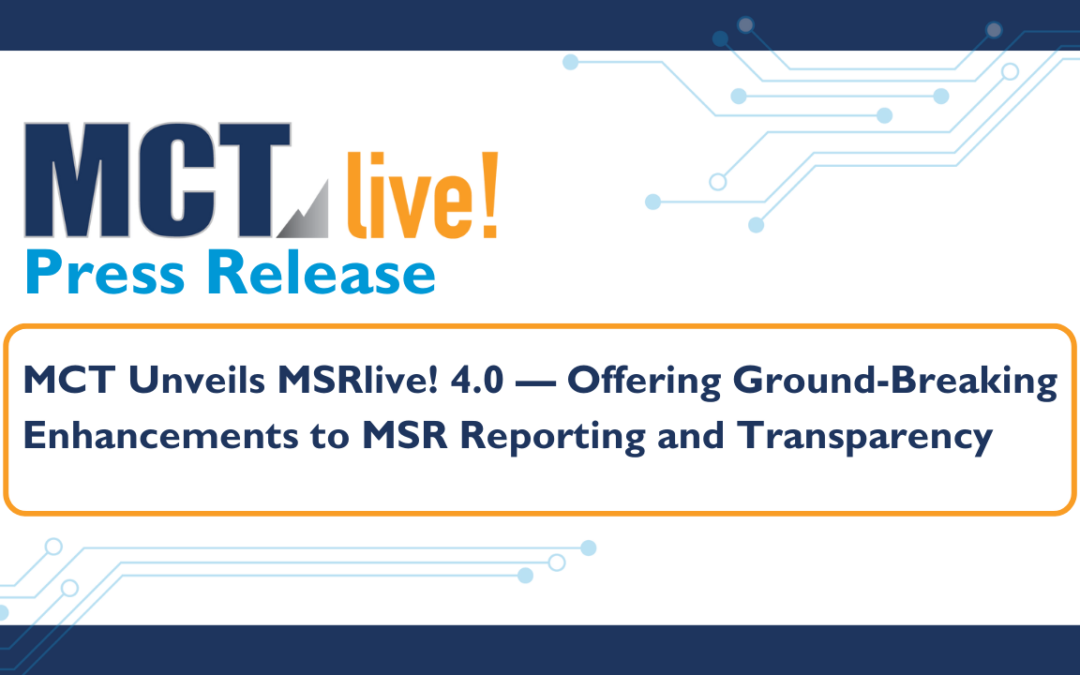 MCT live!

Press Release

MCT Unveils MSRlive! 4.0 — Offering Ground-Breaking Enhancements to MSR Reporting and Transparency